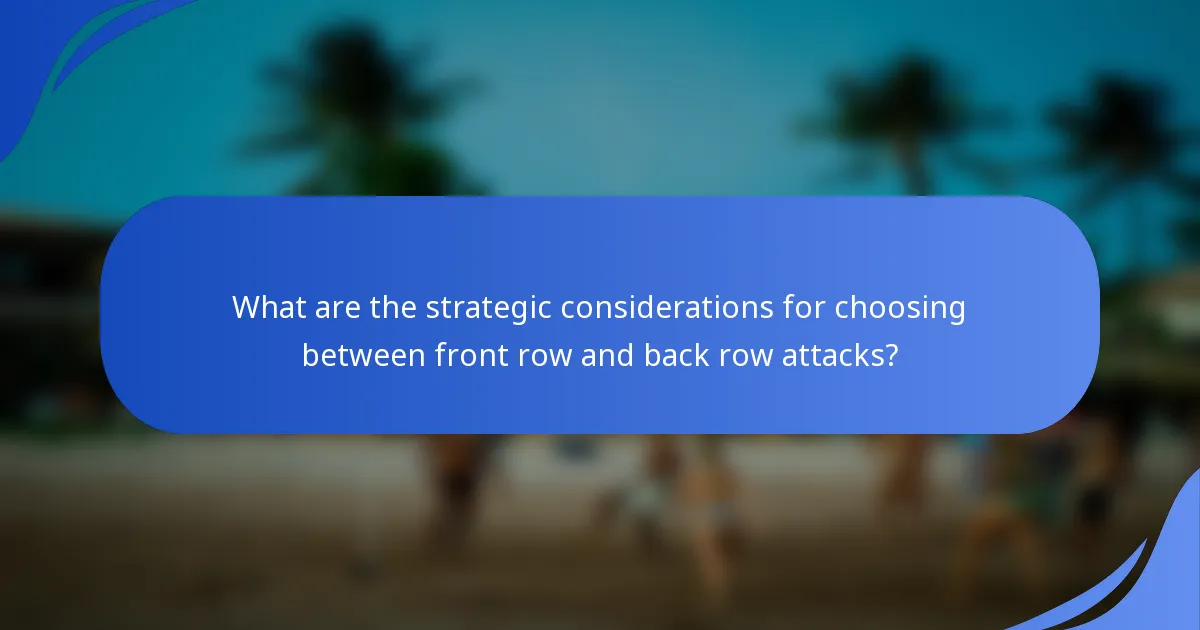 What are the strategic considerations for choosing between front row and back row attacks?